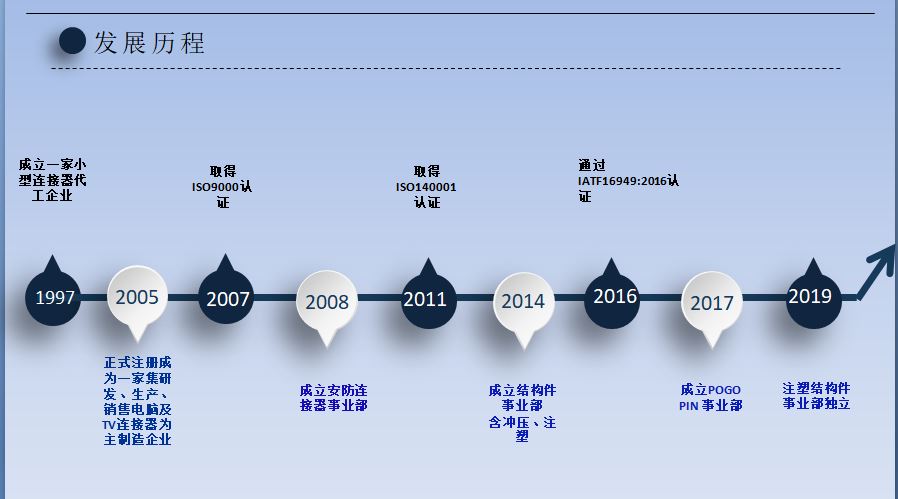 发展历程

成立一家小型连接器代工企业

取得 ISO9000认证

取得 ISO140001 认证

通过 IATF16949:2016认证

1997 2005 2007 2008 2011 2014 2016 2017 2019

正式注册成为一家集研发、生产、销售电脑及TV连接器为主制造企业

成立安防连接器事业部

成立结构件事业部 含冲压、注塑

成立POGO PIN 事业部

注塑结构件事业部独立